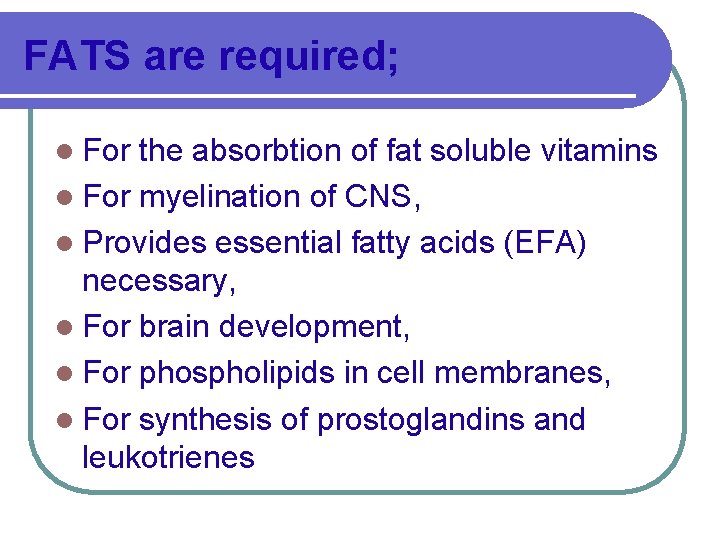 FATS are required;

- For the absorbtion of fat soluble vitamins
- For myelination of CNS,
- Provides essential fatty acids (EFA) necessary,
- For brain development,
- For phospholipids in cell membranes,
- For synthesis of prostoglandins and leukotrienes